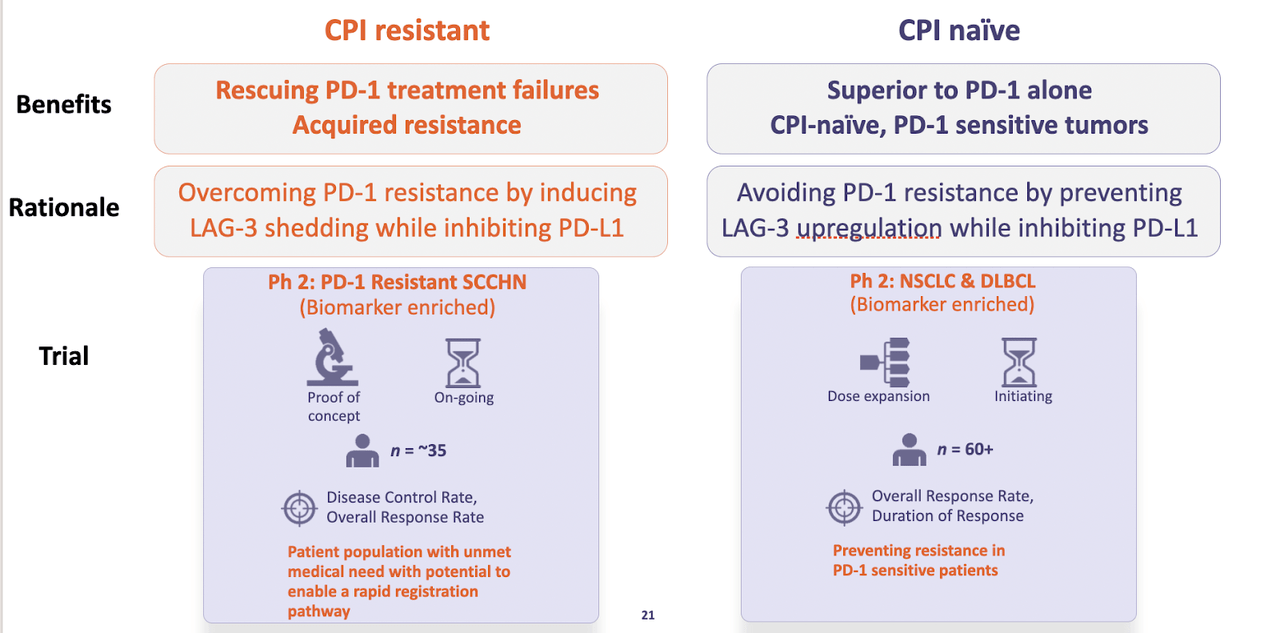 CPI resistant

CPI naïve

Benefits

Rescuing PD-1 treatment failures
Acquired resistance

Superior to PD-1 alone
CPI-naïve, PD-1 sensitive tumors

Rationale

Overcoming PD-1 resistance by inducing LAG-3 shedding while inhibiting PD-L1

Avoiding PD-1 resistance by preventing LAG-3 upregulation while inhibiting PD-L1

Trial

Ph 2: PD-1 Resistant SCCHN
(Biomarker enriched)

Proof of concept

On-going

n = ~35

Disease Control Rate, Overall Response Rate

Patient population with unmet medical need with potential to enable a rapid registration pathway

Ph 2: NSCLC & DLBCL
(Biomarker enriched)

Dose expansion

Initiating

n = 60+

Overall Response Rate, Duration of Response

Preventing resistance in PD-1 sensitive patients

21